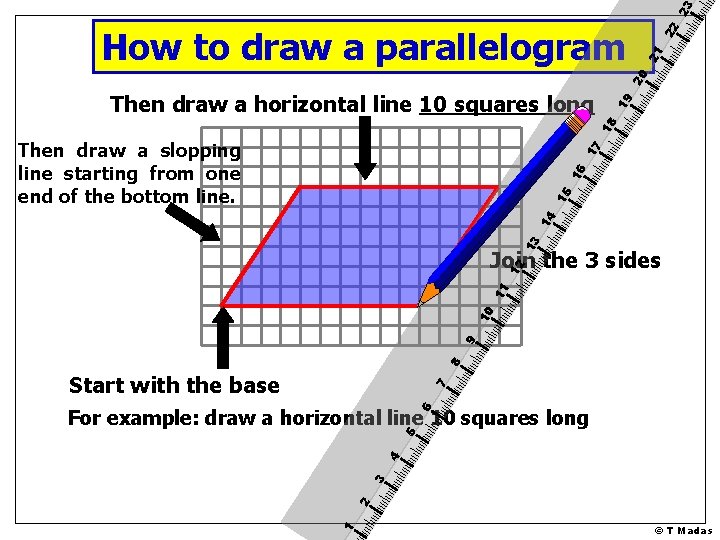 How to draw a parallelogram

Then draw a horizontal line 10 squares long

Then draw a slopping line starting from one end of the bottom line.

Join the 3 sides

Start with the base

For example: draw a horizontal line 10 squares long

1 2 3 4 5 6 7 8 9 10 11 12 13 14 15 16 17 18 19 20 21 22 23

© T Madas